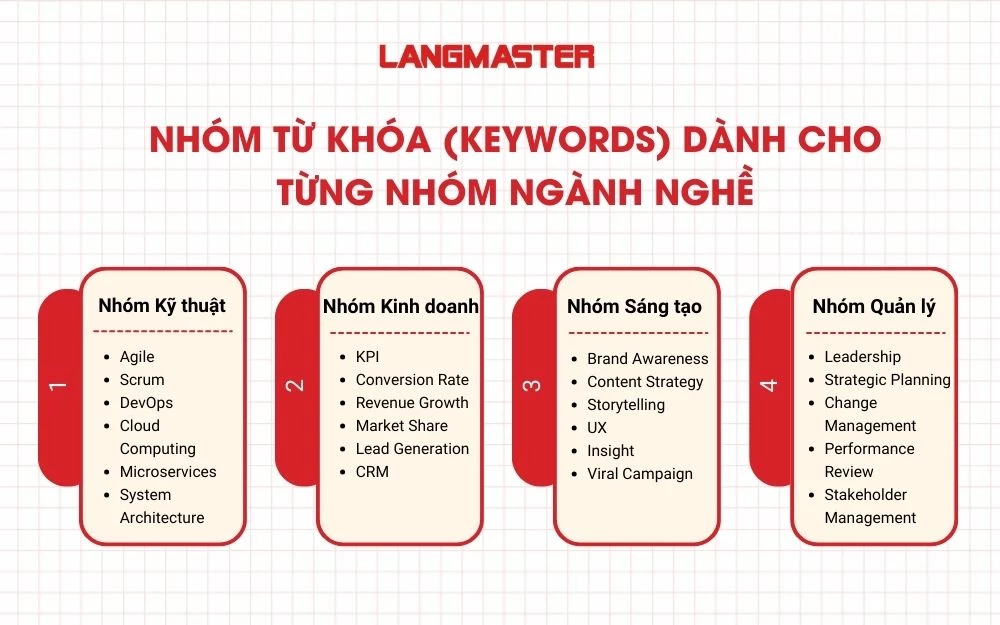 LANGMASTER

NHÓM TỪ KHÓA (KEYWORDS) DÀNH CHO TỪNG NHÓM NGÀNH NGHỀ

1

Nhóm Kỹ thuật

- Agile
- Scrum
- DevOps
- Cloud Computing
- Microservices
- System Architecture

2

Nhóm Kinh doanh

- KPI
- Conversion Rate
- Revenue Growth
- Market Share
- Lead Generation
- CRM

3

Nhóm Sáng tạo

- Brand Awareness
- Content Strategy
- Storytelling
- UX
- Insight
- Viral Campaign

4

Nhóm Quản lý

- Leadership
- Strategic Planning
- Change Management
- Performance Review
- Stakeholder Management